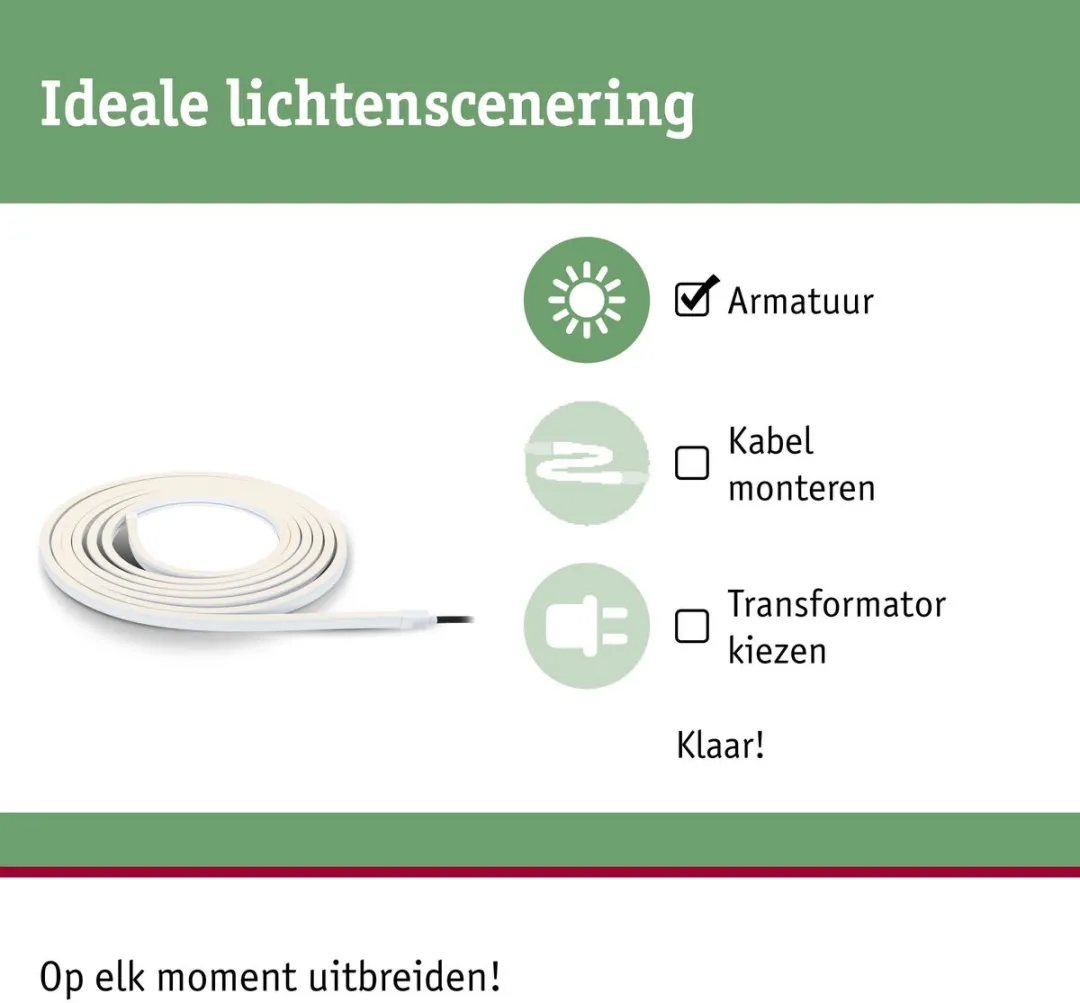 Ideale lichtenscenering

Armatuur

Kabel monteren

Transformator kiezen

Klaar!

Op elk moment uitbreiden!